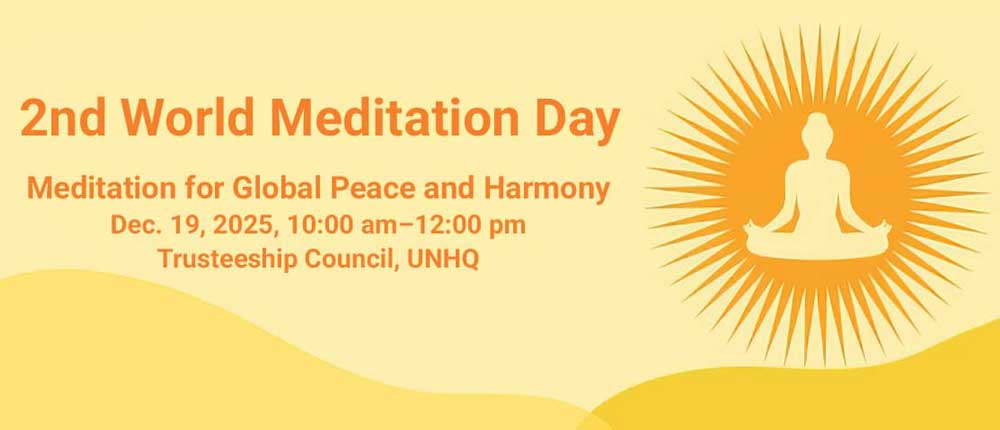 2nd World Meditation Day

Meditation for Global Peace and Harmony
Dec. 19, 2025, 10:00 am–12:00 pm
Trusteeship Council, UNHQ